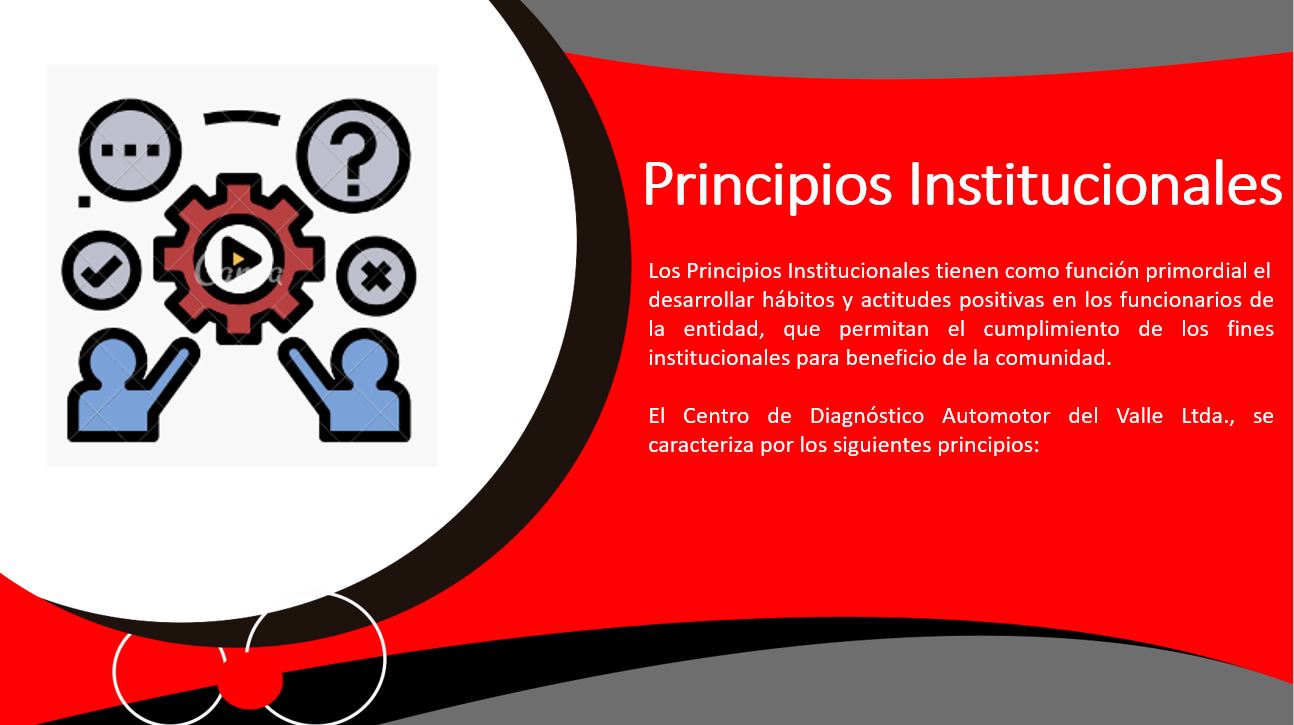 Principios Institucionales

Los Principios Institucionales tienen como función primordial el desarrollar hábitos y actitudes positivas en los funcionarios de la entidad, que permitan el cumplimiento de los fines institucionales para beneficio de la comunidad.

El Centro de Diagnóstico Automotor del Valle Ltda., se caracteriza por los siguientes principios: